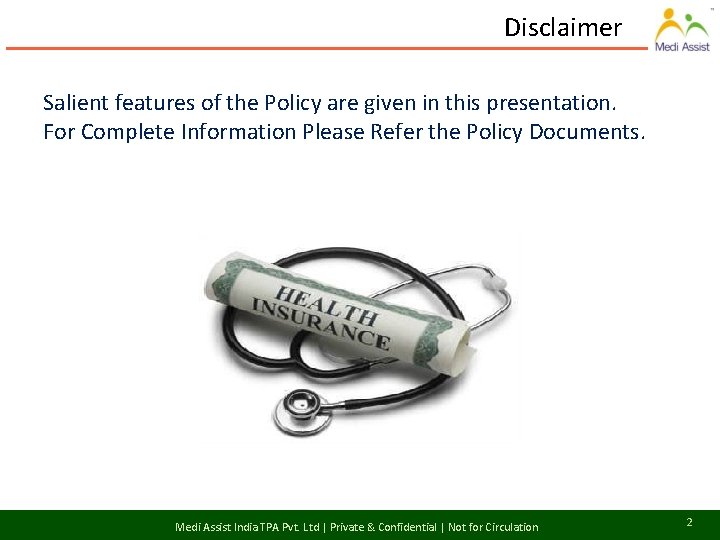 Disclaimer

Medi Assist

Salient features of the Policy are given in this presentation. For Complete Information Please Refer the Policy Documents.

HEALTH INSURANCE

Medi Assist India TPA Pvt. Ltd | Private & Confidential | Not for Circulation

2